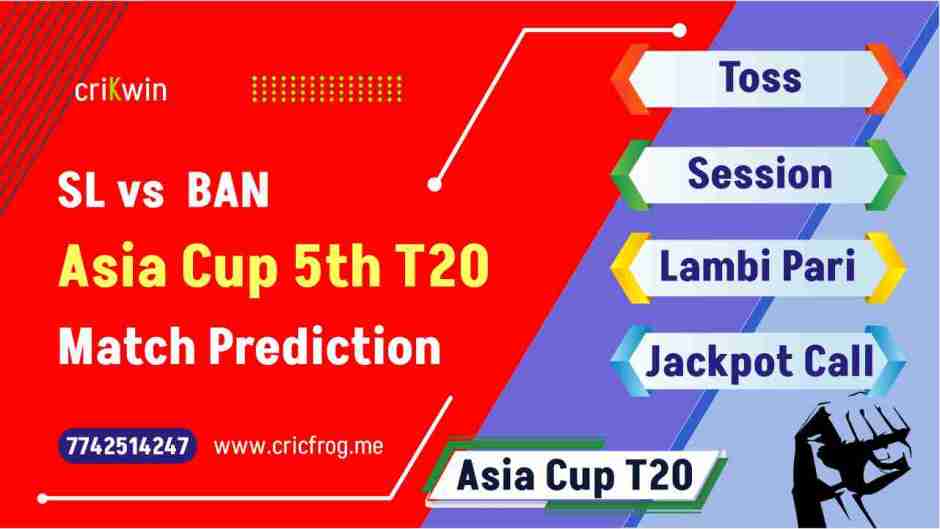 criKwin

SL vs BAN

Asia Cup 5th T20

Match Prediction

7742514247 www.cricfrog.me

Toss

Session

Lambi Pari

Jackpot Call

Asia Cup T20